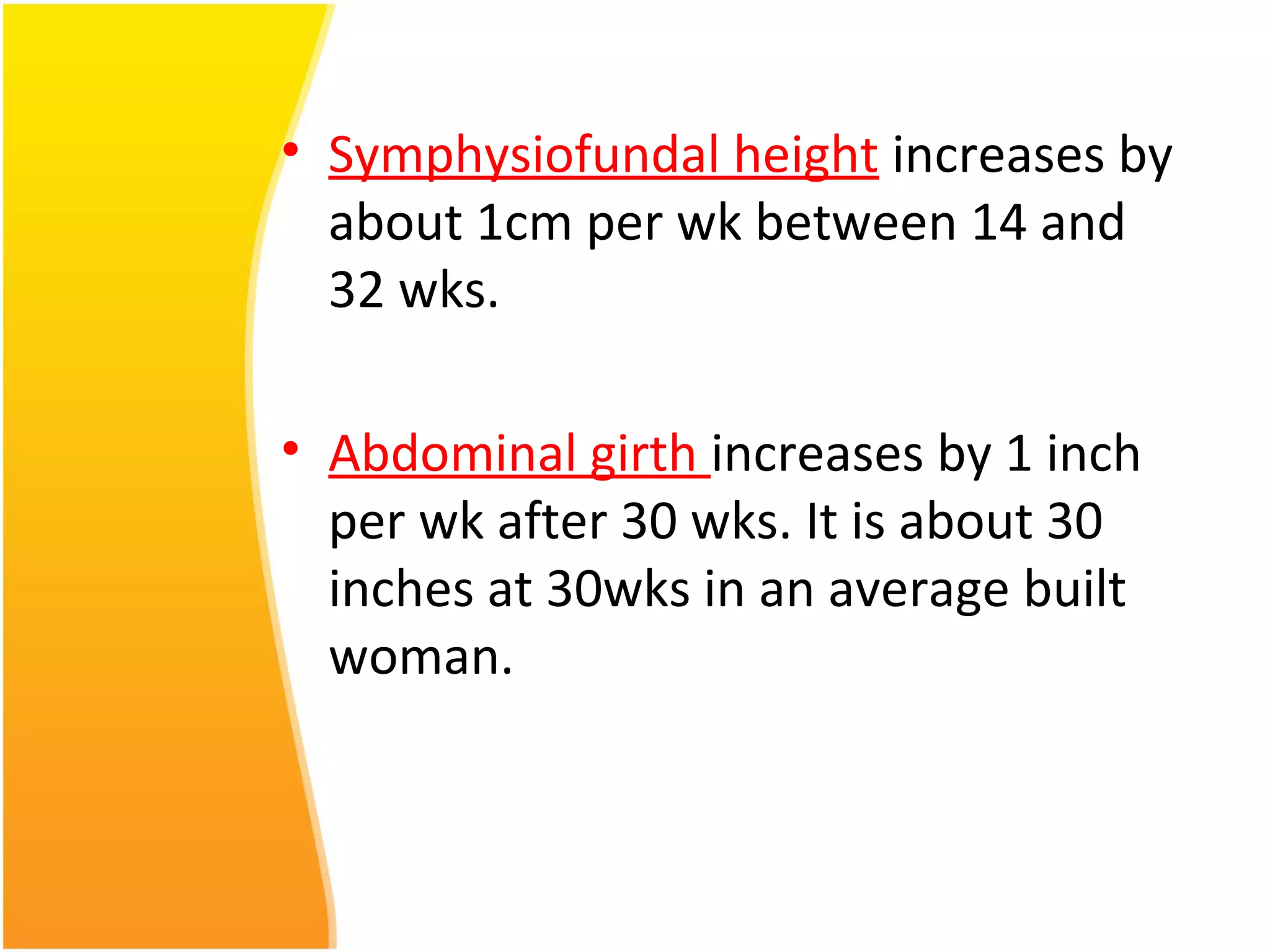 • Symphysiofundal height increases by about 1cm per wk between 14 and 32 wks.

• Abdominal girth increases by 1 inch per wk after 30 wks. It is about 30 inches at 30wks in an average built woman.